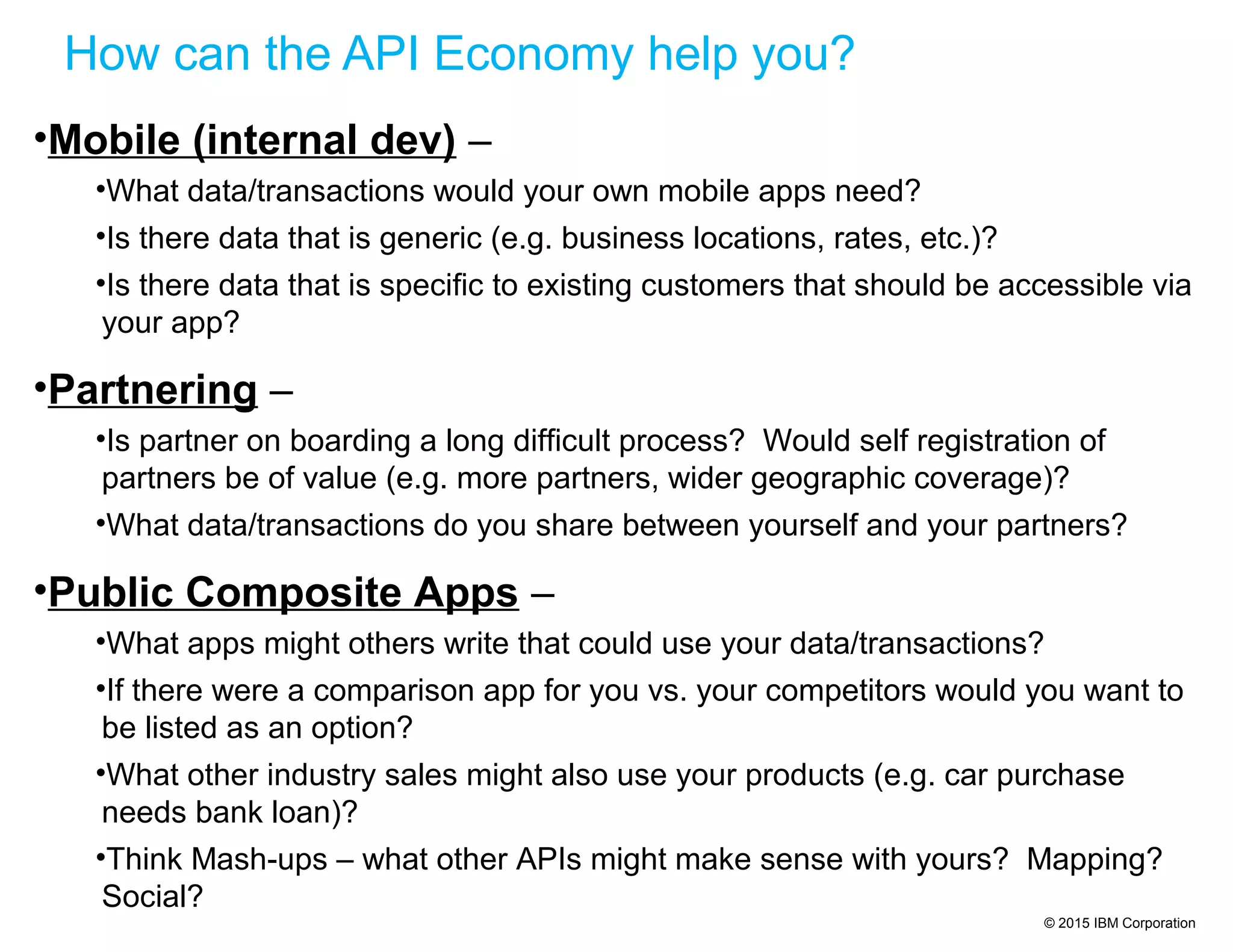 How can the API Economy help you?

•Mobile (internal dev) –

•What data/transactions would your own mobile apps need?

•Is there data that is generic (e.g. business locations, rates, etc.)?

•Is there data that is specific to existing customers that should be accessible via your app?

•Partnering –

•Is partner on boarding a long difficult process? Would self registration of partners be of value (e.g. more partners, wider geographic coverage)?

•What data/transactions do you share between yourself and your partners?

•Public Composite Apps –

•What apps might others write that could use your data/transactions?

•If there were a comparison app for you vs. your competitors would you want to be listed as an option?

•What other industry sales might also use your products (e.g. car purchase needs bank loan)?

•Think Mash-ups – what other APIs might make sense with yours? Mapping? Social?

© 2015 IBM Corporation